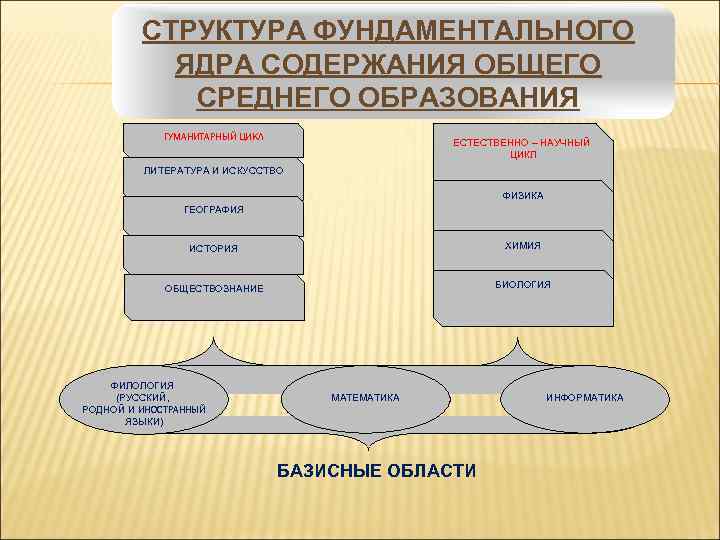 СТРУКТУРА ФУНДАМЕНТАЛЬНОГО ЯДРА СОДЕРЖАНИЯ ОБЩЕГО СРЕДНЕГО ОБРАЗОВАНИЯ

ГУМАНИТАРНЫЙ ЦИКЛ

ЛИТЕРАТУРА И ИСКУССТВО

ГЕОГРАФИЯ

ИСТОРИЯ

ОБЩЕСТВОЗНАНИЕ

ЕСТЕСТВЕННО – НАУЧНЫЙ ЦИКЛ

ФИЗИКА

ХИМИЯ

БИОЛОГИЯ

ФИЛОЛОГИЯ (РУССКИЙ, РОДНОЙ И ИНОСТРАННЫЙ ЯЗЫКИ)

МАТЕМАТИКА

ИНФОРМАТИКА

БАЗИСНЫЕ ОБЛАСТИ